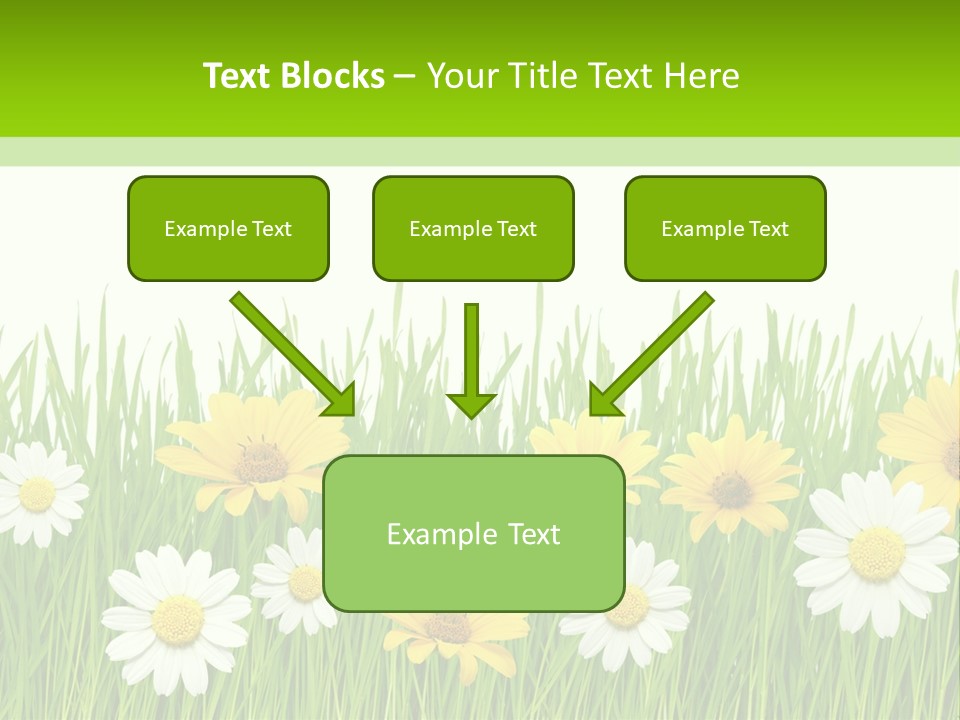 Text Blocks – Your Title Text Here

Example Text

Example Text

Example Text

Example Text